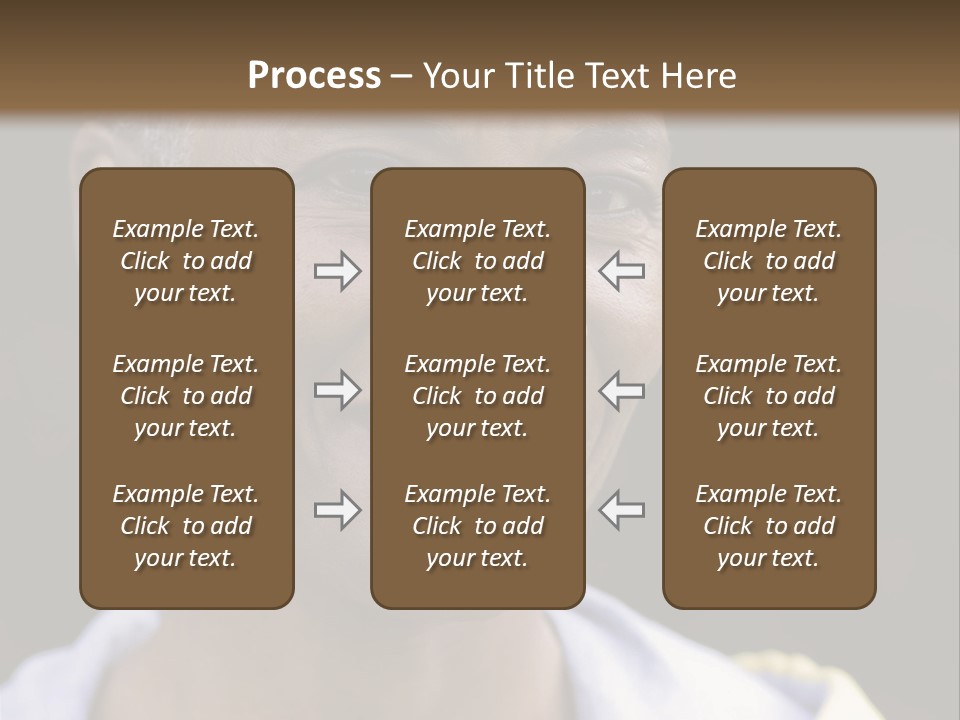 Process – Your Title Text Here

Example Text. Click to add your text.

Example Text. Click to add your text.

Example Text. Click to add your text.

Example Text. Click to add your text.

Example Text. Click to add your text.

Example Text. Click to add your text.

Example Text. Click to add your text.

Example Text. Click to add your text.

Example Text. Click to add your text.